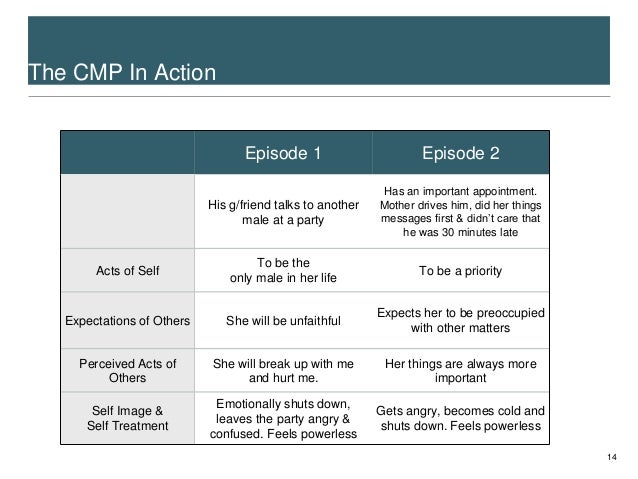 The CMP In Action

| | Episode 1 | Episode 2 |
|---|---|---|
| | His g/friend talks to another male at a party | Has an important appointment. Mother drives him, did her things messages first & didn't care that he was 30 minutes late |
| Acts of Self | To be the only male in her life | To be a priority |
| Expectations of Others | She will be unfaithful | Expects her to be preoccupied with other matters |
| Perceived Acts of Others | She will break up with me and hurt me. | Her things are always more important |
| Self Image & Self Treatment | Emotionally shuts down, leaves the party angry & confused. Feels powerless | Gets angry, becomes cold and shuts down. Feels powerless |

14